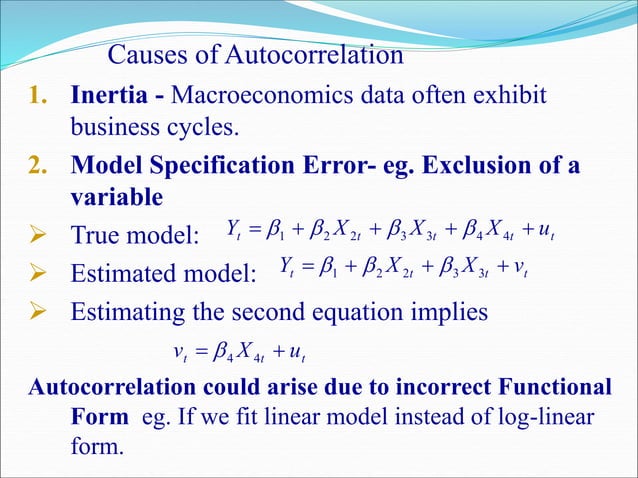 Causes of Autocorrelation

1. Inertia - Macroeconomics data often exhibit business cycles.

2. Model Specification Error- eg. Exclusion of a variable

➢ True model: $Y_t = \beta_1 + \beta_2 X_{2t} + \beta_3 X_{3t} + \beta_4 X_{4t} + u_t$

➢ Estimated model: $Y_t = \beta_1 + \beta_2 X_{2t} + \beta_3 X_{3t} + v_t$

➢ Estimating the second equation implies

$v_t = \beta_4 X_{4t} + u_t$

Autocorrelation could arise due to incorrect Functional Form eg. If we fit linear model instead of log-linear form.